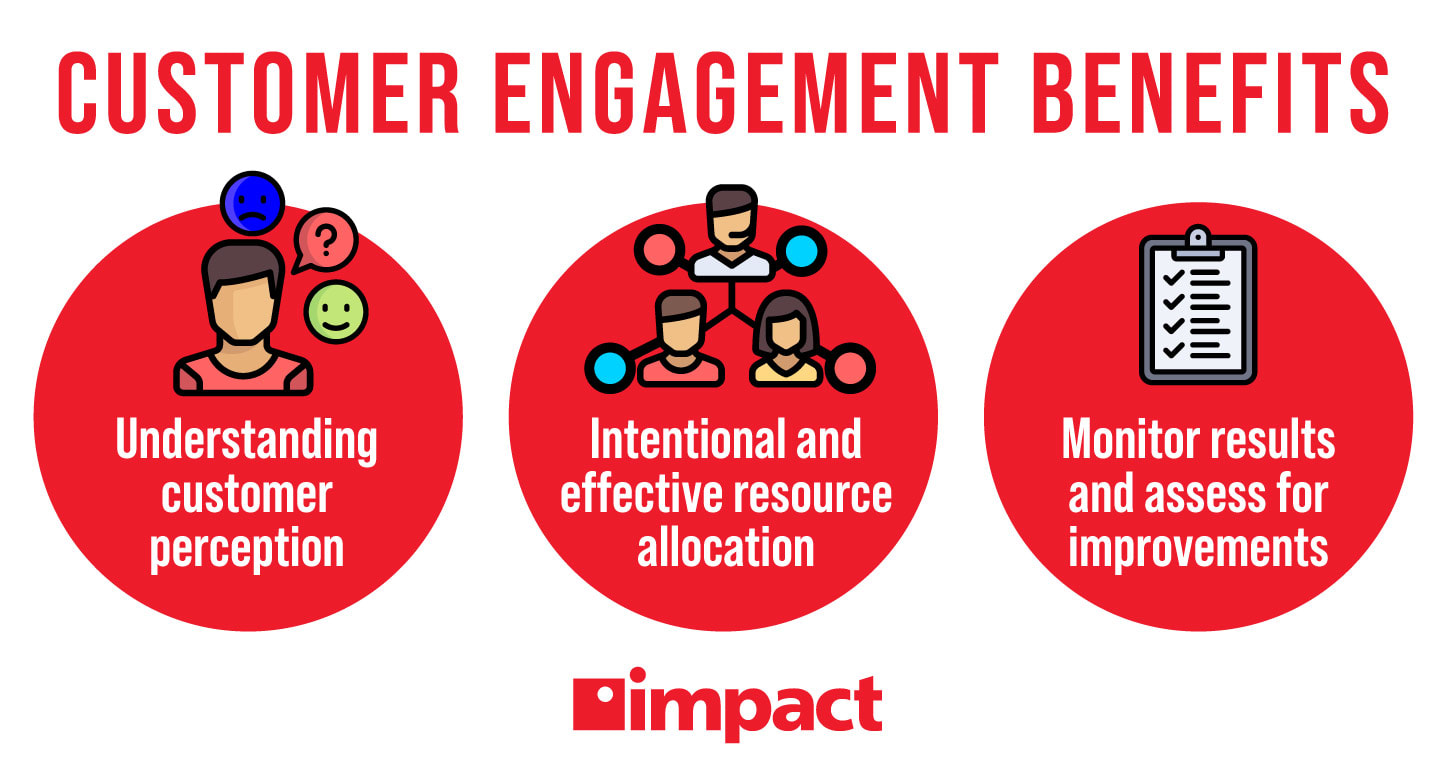 CUSTOMER ENGAGEMENT BENEFITS

?

Understanding customer perception

Intentional and effective resource allocation

Monitor results and assess for improvements

impact